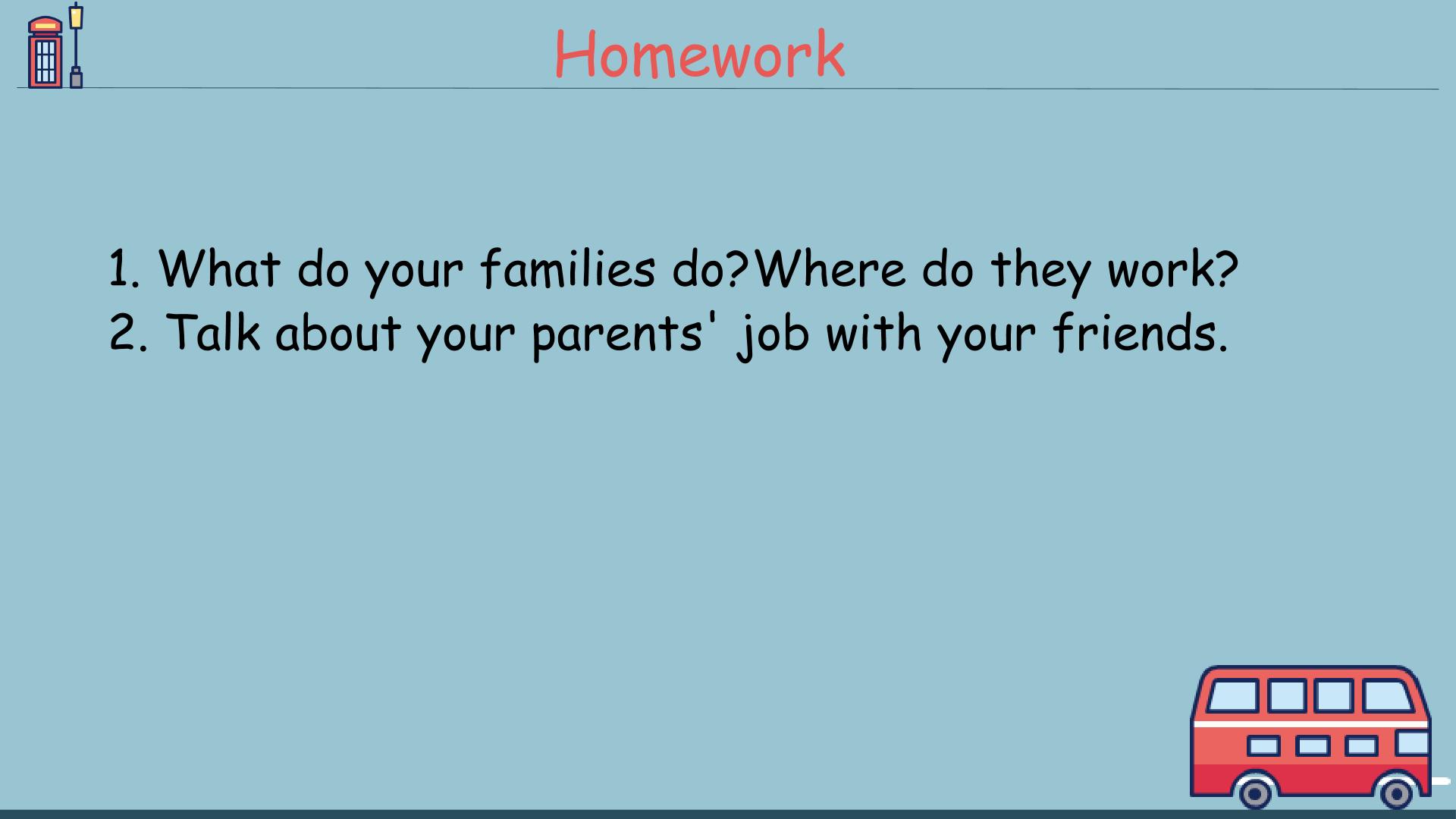 Homework

1. What do your families do?Where do they work?
2. Talk about your parents' job with your friends.